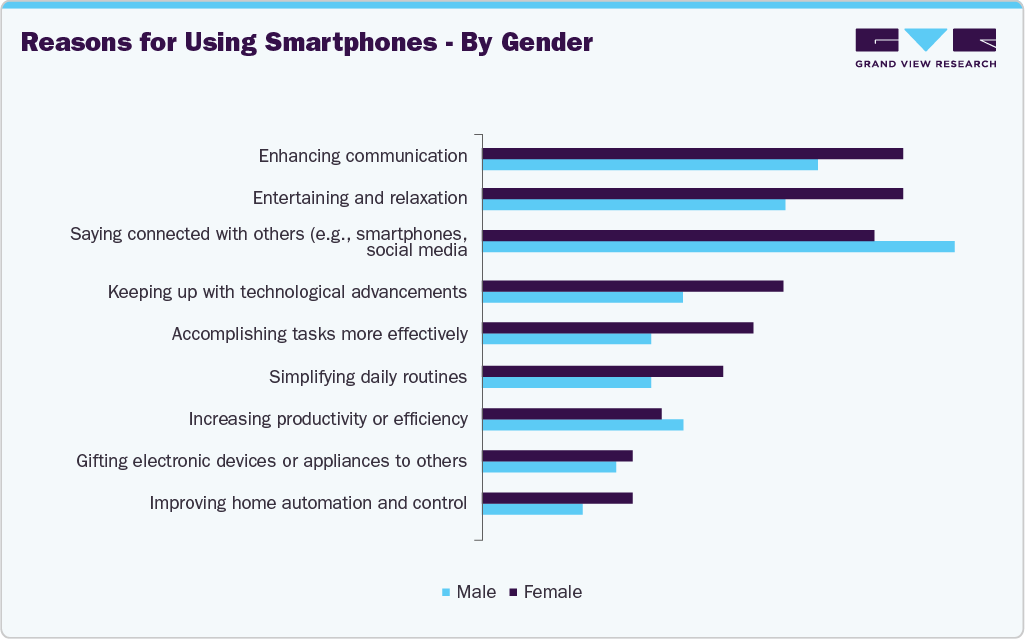 Reasons for Using Smartphones - By Gender

GRAND VIEW RESEARCH

Enhancing communication
Entertaining and relaxation
Saying connected with others (e.g., smartphones, social media
Keeping up with technological advancements
Accomplishing tasks more effectively
Simplifying daily routines
Increasing productivity or efficiency
Gifting electronic devices or appliances to others
Improving home automation and control

Male
Female